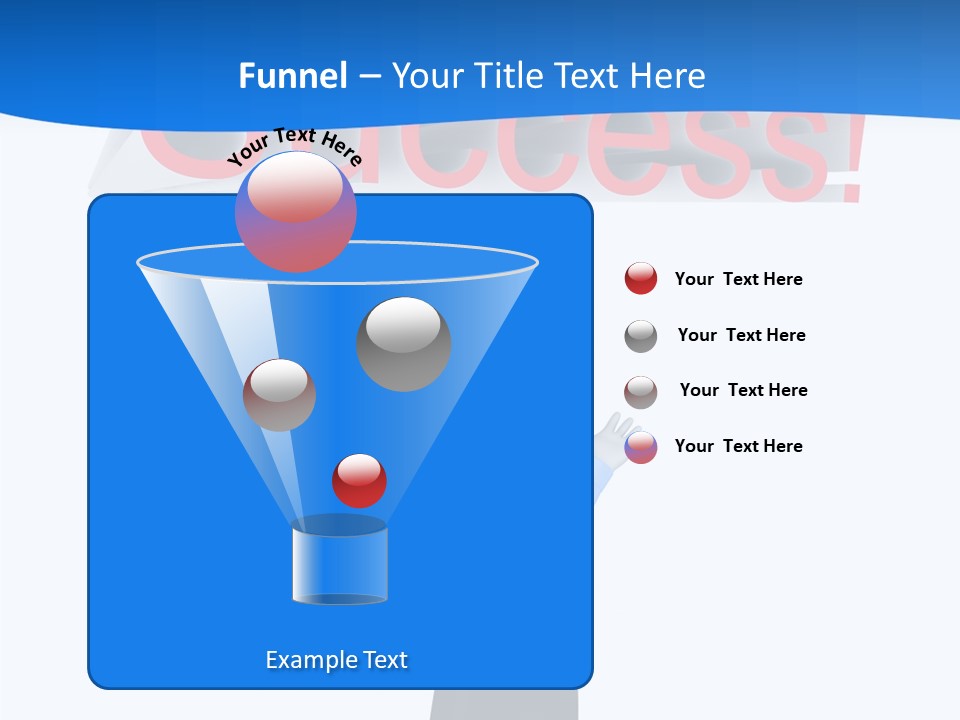 Funnel – Your Title Text Here

Success!

Your Text Here

Your Text Here

Your Text Here

Your Text Here

Your Text Here

Example Text